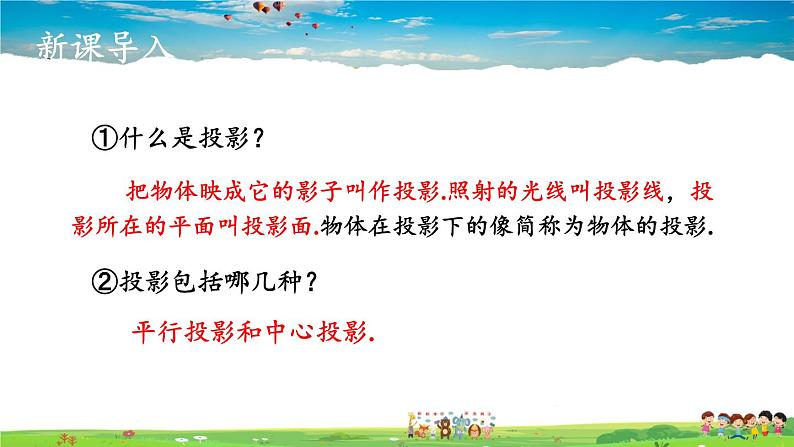 新课导入

①什么是投影？

把物体映成它的影子叫作投影.照射的光线叫投影线，投影所在的平面叫投影面.物体在投影下的像简称为物体的投影.

②投影包括哪几种？

平行投影和中心投影.